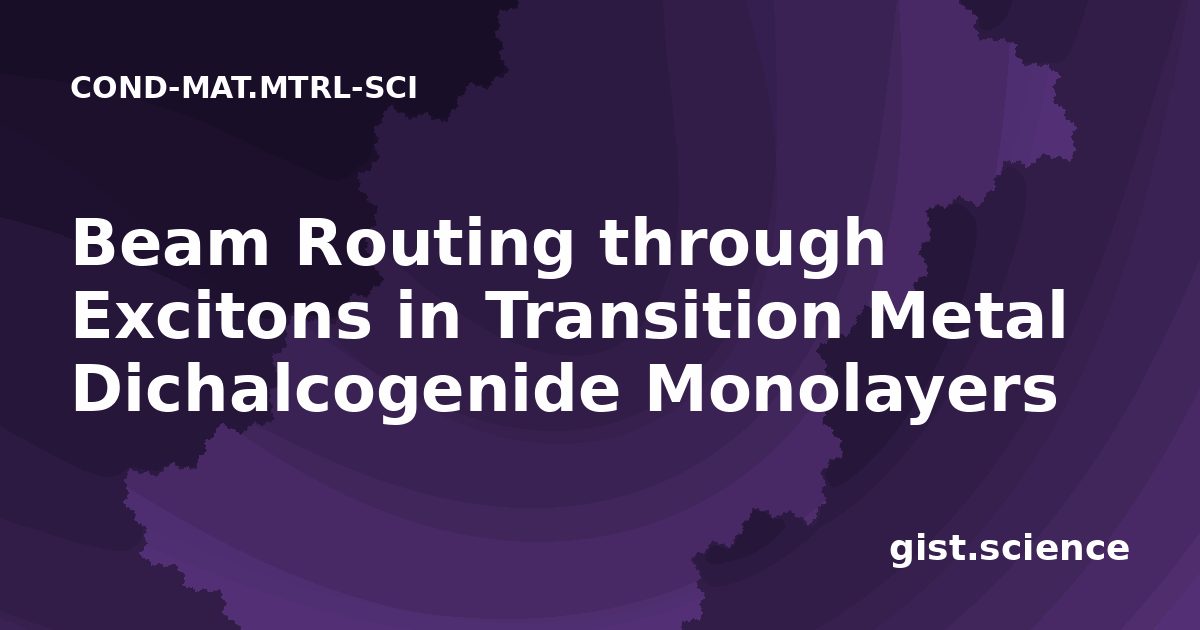 COND-MAT.MTRL-SCI

Beam Routing through Excitons in Transition Metal Dichalcogenide Monolayers

gist.science